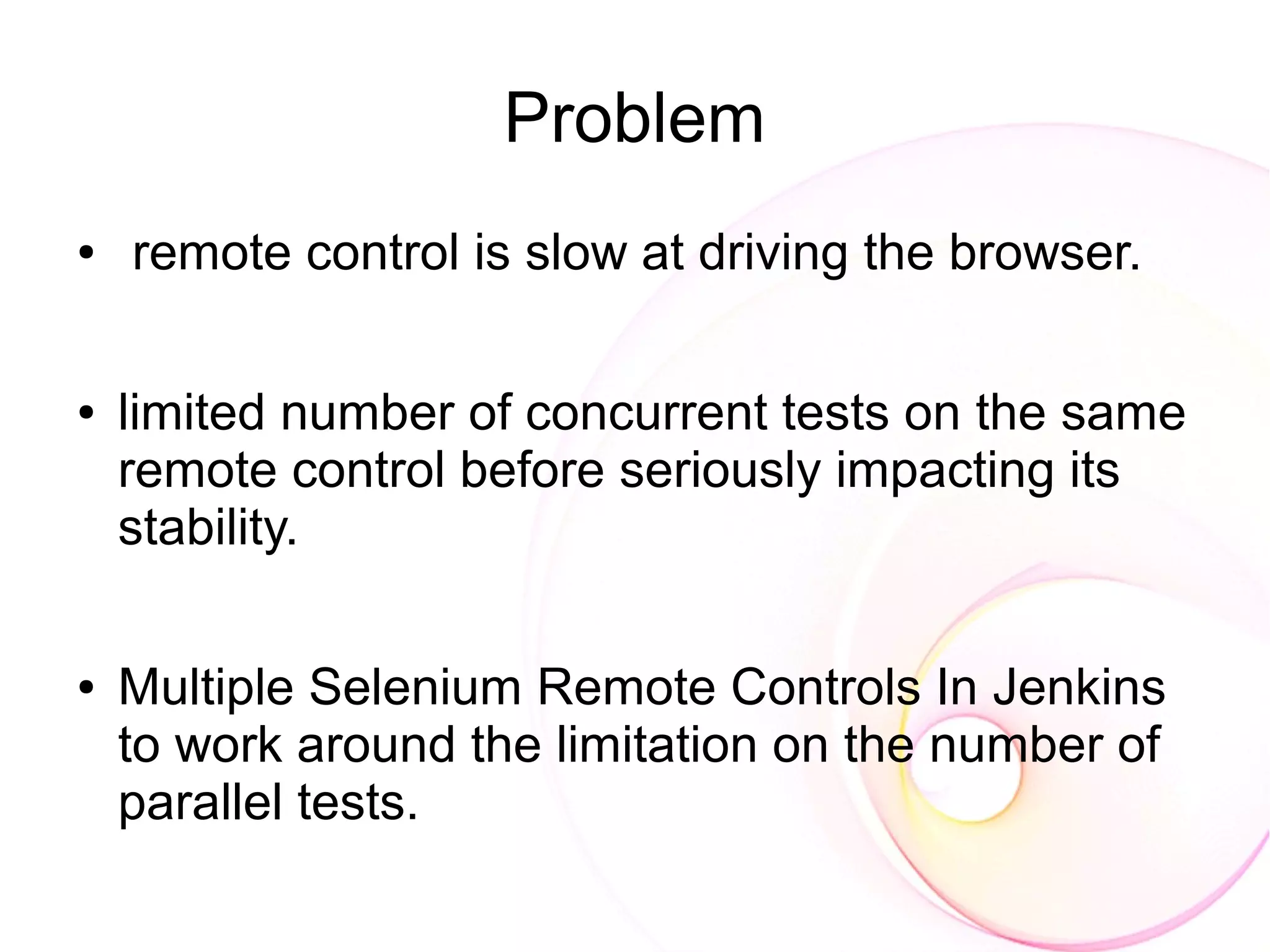 Problem

• remote control is slow at driving the browser.

• limited number of concurrent tests on the same remote control before seriously impacting its stability.

• Multiple Selenium Remote Controls In Jenkins to work around the limitation on the number of parallel tests.